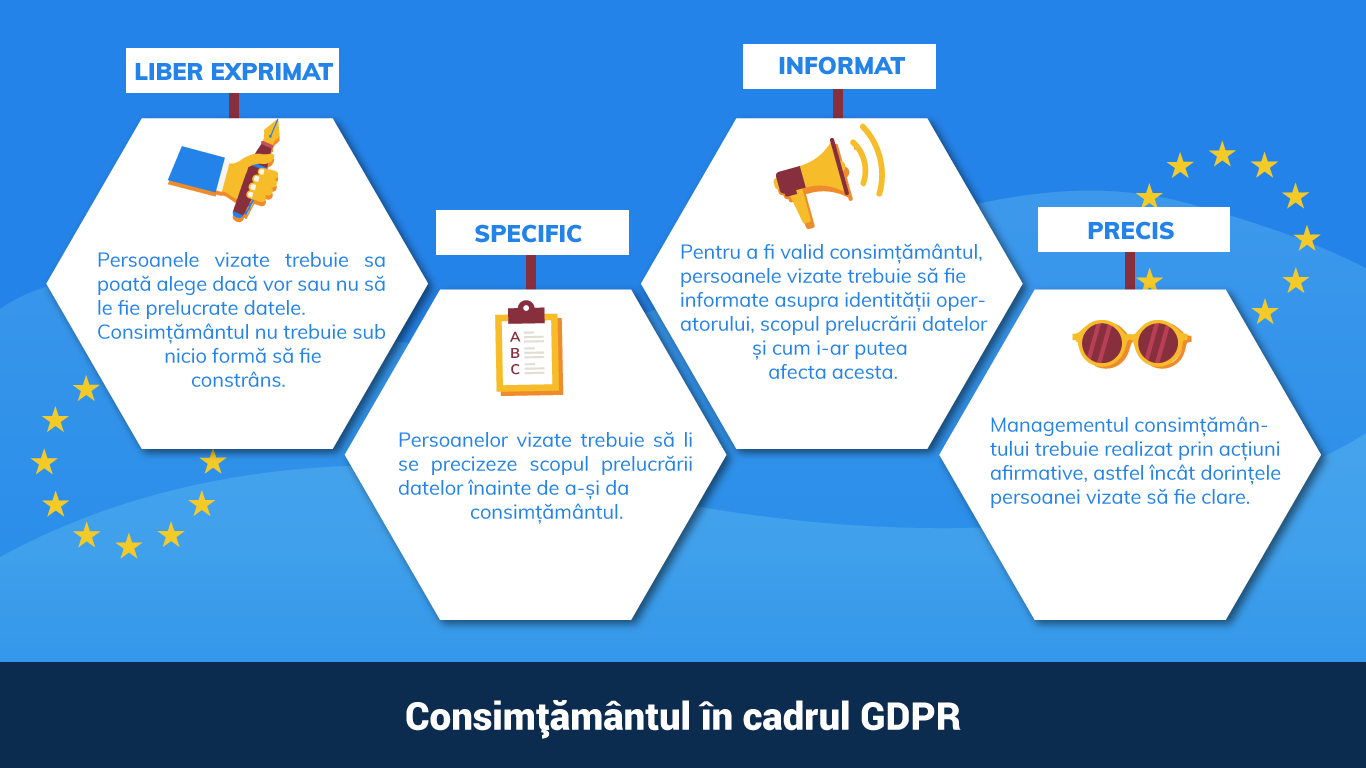 LIBER EXPRIMAT

Persoanele vizate trebuie sa poată alege dacă vor sau nu să le fie prelucrate datele. Consimțământul nu trebuie sub nicio formă să fie constrâns.

SPECIFIC

A
B
C

Persoanelor vizate trebuie să li se precizeze scopul prelucrării datelor înainte de a-și da consimțământul.

INFORMAT

Pentru a fi valid consimțământul, persoanele vizate trebuie să fie informate asupra identității operatorului, scopul prelucrării datelor și cum i-ar putea afecta acesta.

PRECIS

Managementul consimțământului trebuie realizat prin acțiuni afirmative, astfel încât dorințele persoanei vizate să fie clare.

Consimţământul în cadrul GDPR